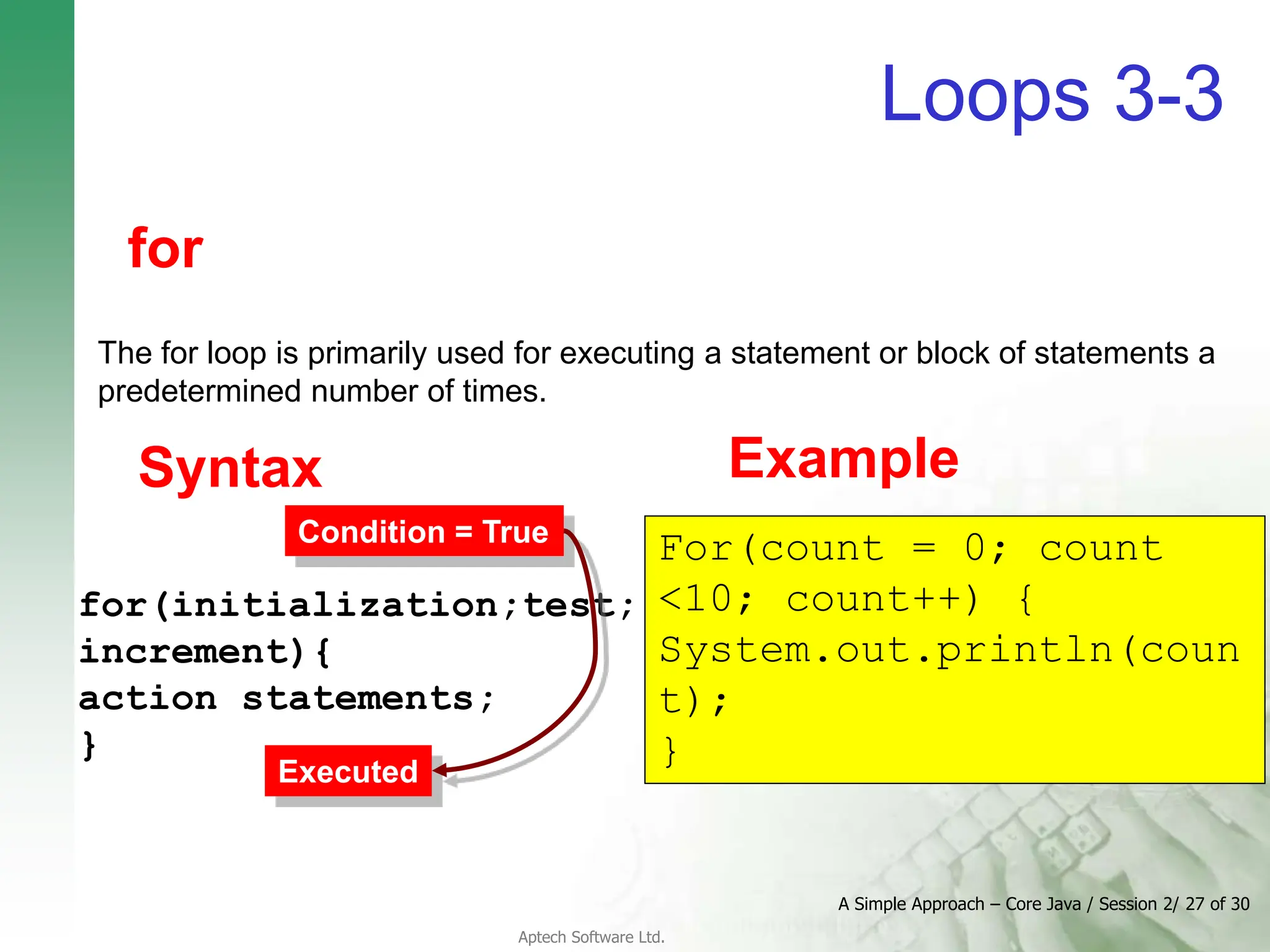 Loops 3-3

for

The for loop is primarily used for executing a statement or block of statements a predetermined number of times.

Syntax

Condition = True

for(initialization;test;
increment){
action statements;
}

Executed

Example

For(count = 0; count
<10; count++) {
System.out.println(coun
t);
}

A Simple Approach – Core Java / Session 2/ 27 of 30

Aptech Software Ltd.